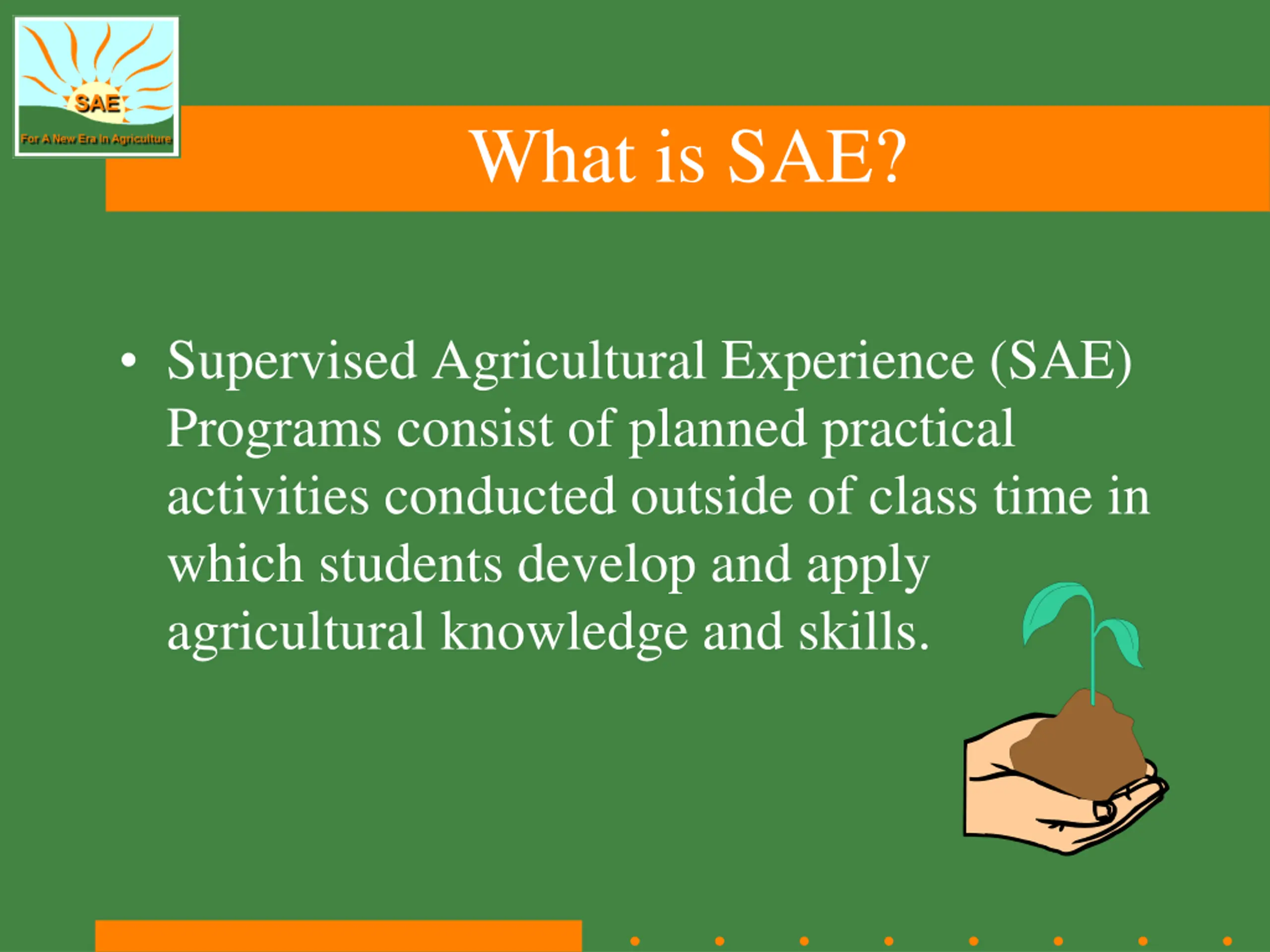 SAE
For A New Era In Agriculture

What is SAE?

• Supervised Agricultural Experience (SAE) Programs consist of planned practical activities conducted outside of class time in which students develop and apply agricultural knowledge and skills.